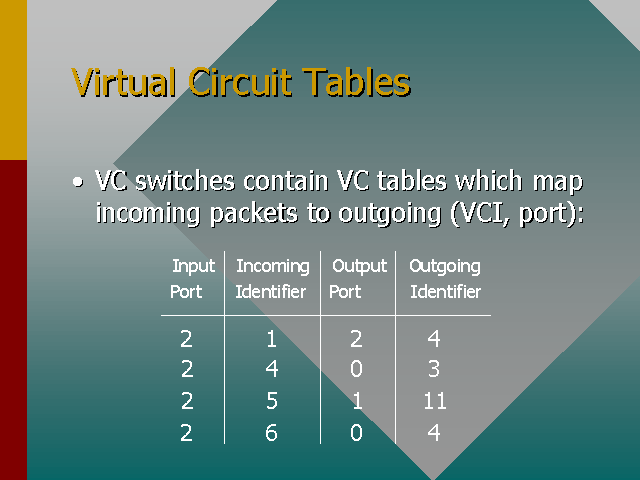 Virtual Circuit Tables

• VC switches contain VC tables which map incoming packets to outgoing (VCI, port):

| Input Port | Incoming Identifier | Output Port | Outgoing Identifier |
|---|---|---|---|
| 2 | 1 | 2 | 4 |
| 2 | 4 | 0 | 3 |
| 2 | 5 | 1 | 11 |
| 2 | 6 | 0 | 4 |